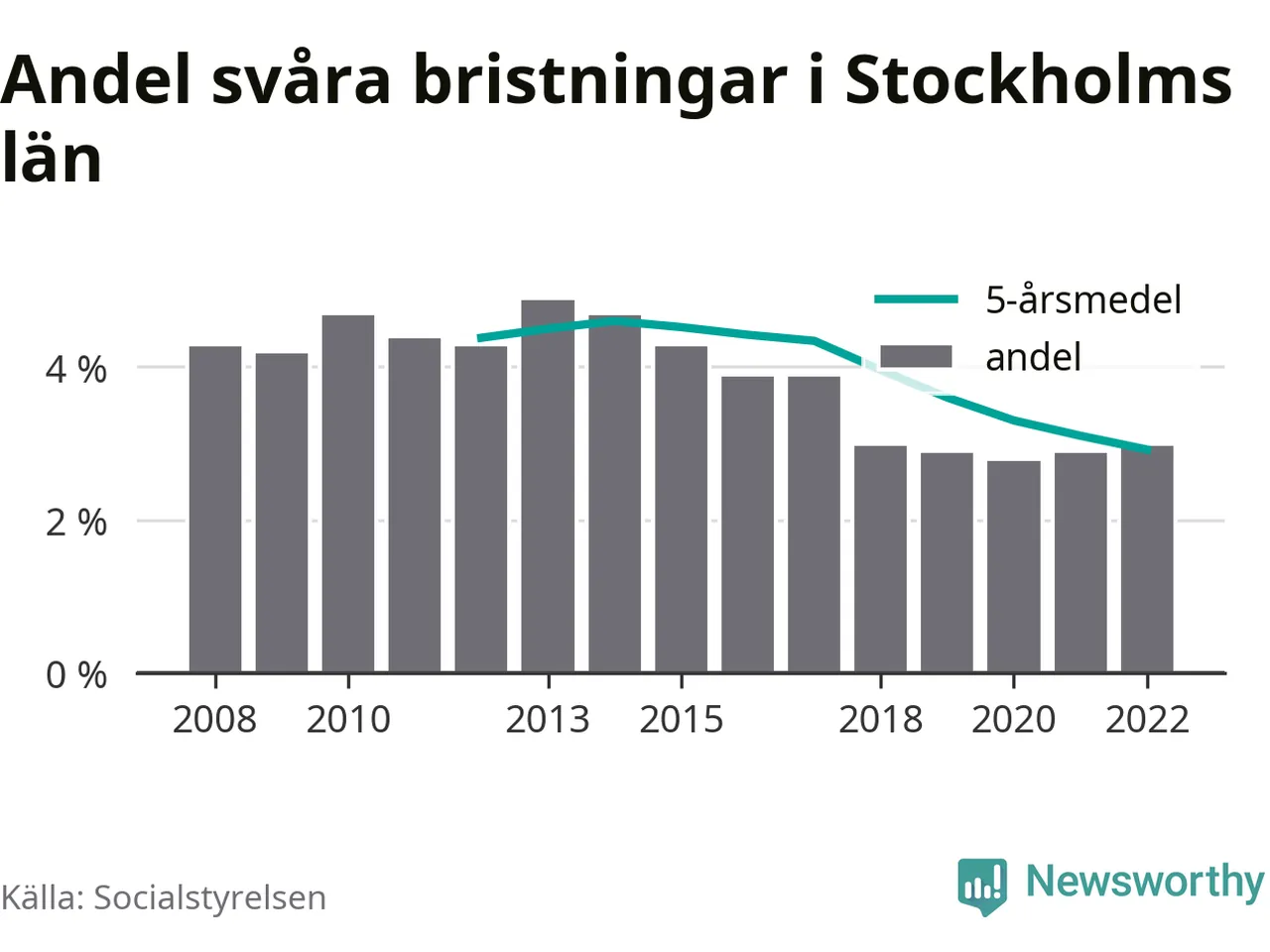 Andel svåra bristningar i Stockholms län

5-årsmedel
andel

4 %
2 %
0 %

2008
2010
2013
2015
2018
2020
2022

Källa: Socialstyrelsen

Newsworthy